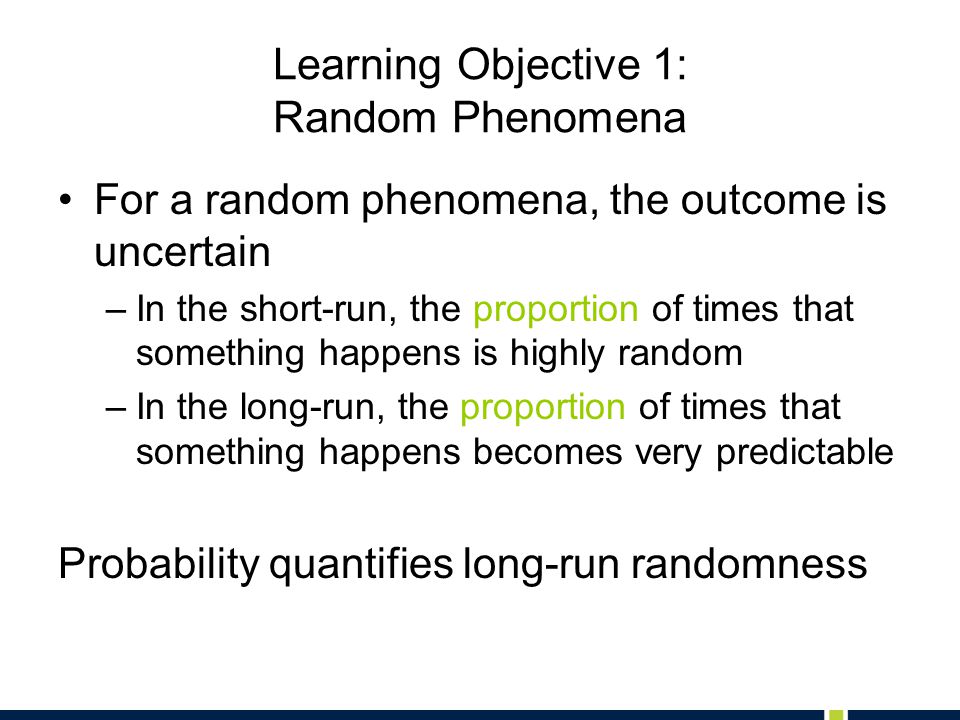 Learning Objective 1:
Random Phenomena

• For a random phenomena, the outcome is uncertain
– In the short-run, the proportion of times that something happens is highly random
– In the long-run, the proportion of times that something happens becomes very predictable

Probability quantifies long-run randomness